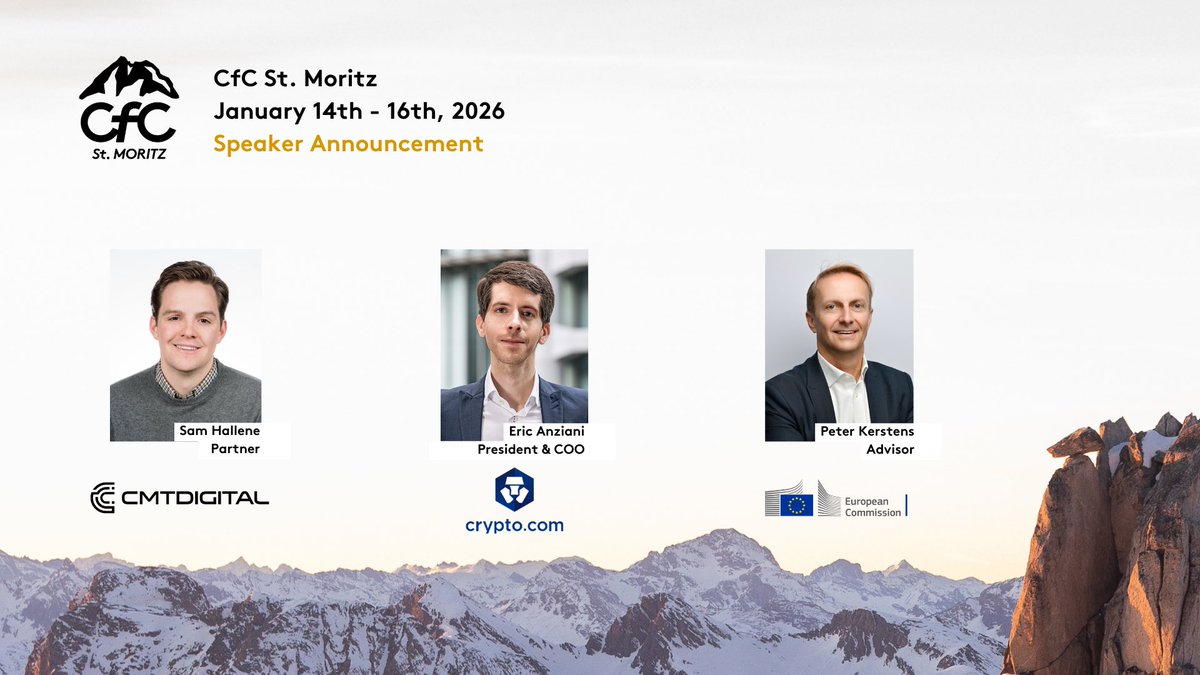 CfC
St. MORITZ

CfC St. Moritz
January 14th - 16th, 2026
Speaker Announcement

Sam Hallene
Partner

CMTDIGITAL

Eric Anziani
President & COO

crypto.com

Peter Kerstens
Advisor

European Commission